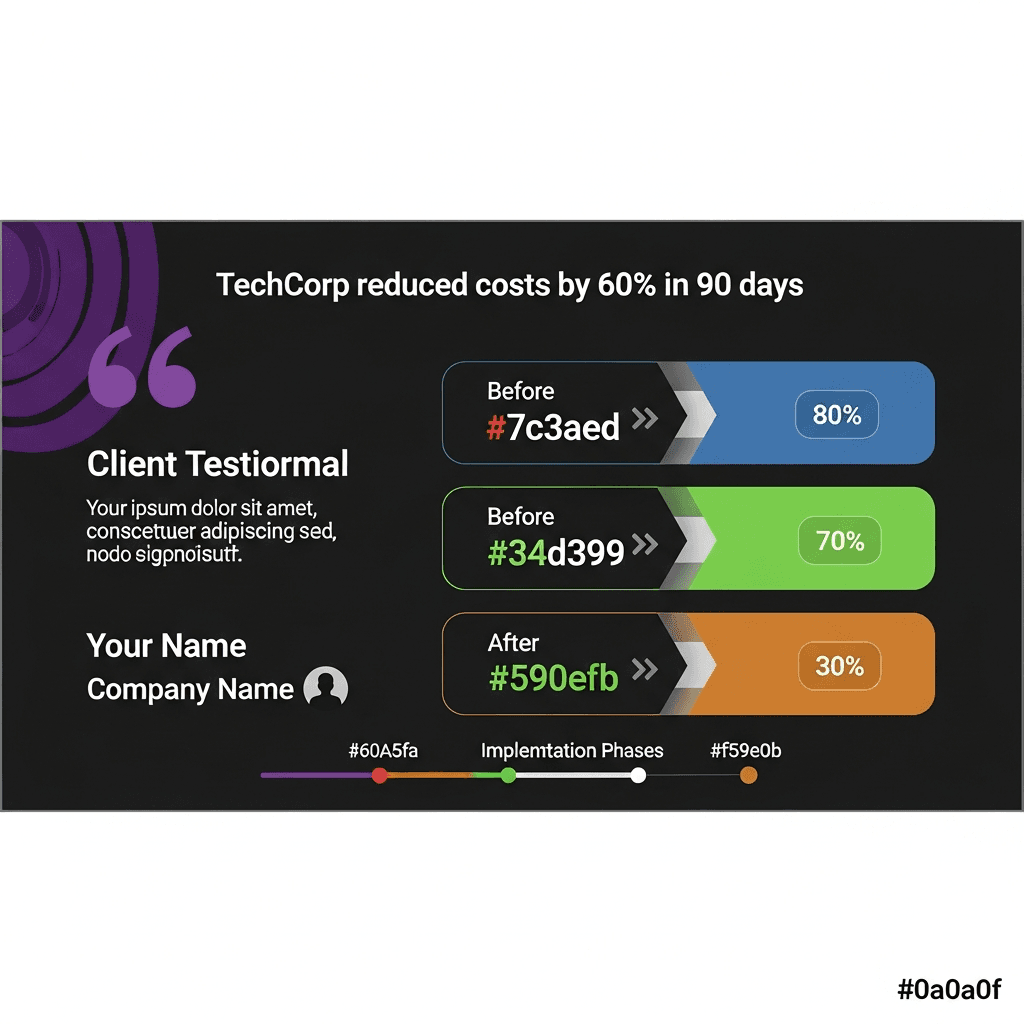 TechCorp reduced costs by 60% in 90 days

Client Testiormal

Your ipsum dolor sit amet, conscetuer adipiscing sed, nodo sigpnoisutf.

Your Name

Company Name

Before
#7c3aed

80%

Before
#34d399

70%

After
#590efb

30%

#60A5fa

Implemtation Phases

#f59e0b

#0a0a0f